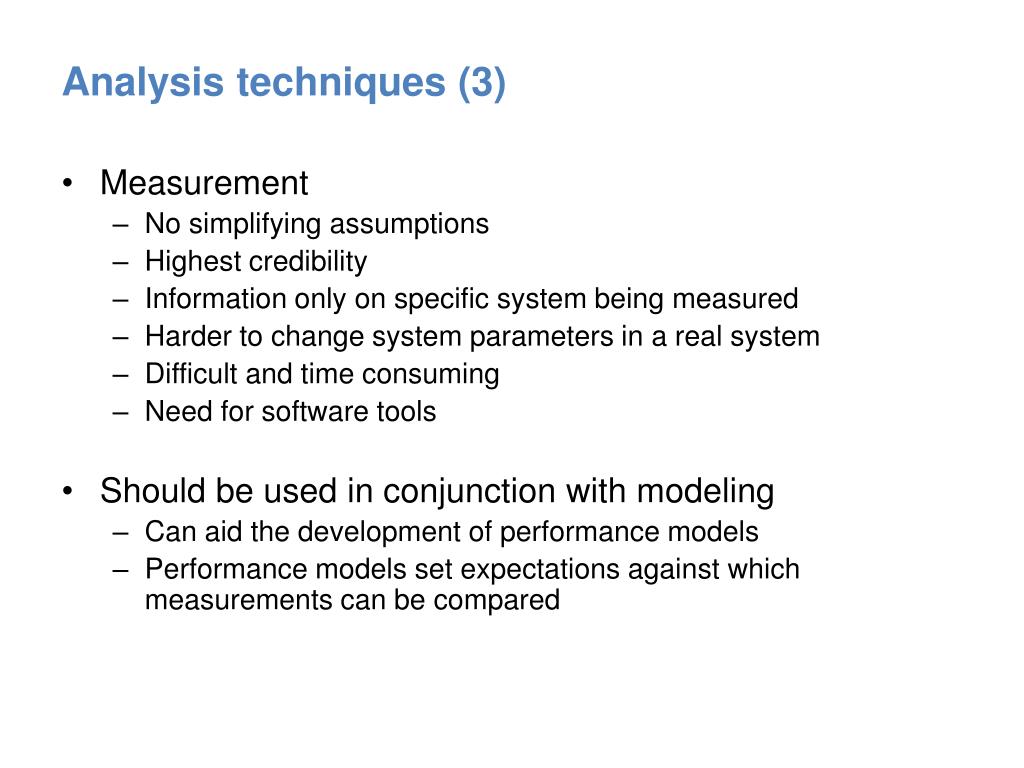 Analysis techniques (3)

• Measurement
– No simplifying assumptions
– Highest credibility
– Information only on specific system being measured
– Harder to change system parameters in a real system
– Difficult and time consuming
– Need for software tools

• Should be used in conjunction with modeling
– Can aid the development of performance models
– Performance models set expectations against which measurements can be compared